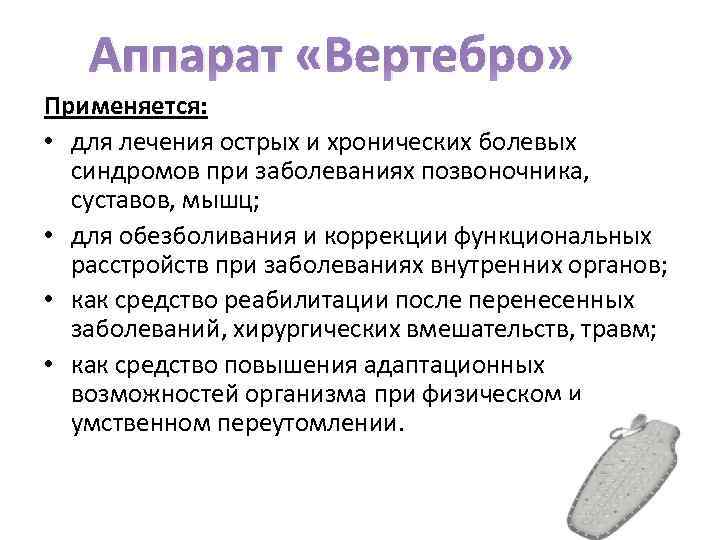 Аппарат «Вертебро»

Применяется:

• для лечения острых и хронических болевых синдромов при заболеваниях позвоночника, суставов, мышц;
• для обезболивания и коррекции функциональных расстройств при заболеваниях внутренних органов;
• как средство реабилитации после перенесенных заболеваний, хирургических вмешательств, травм;
• как средство повышения адаптационных возможностей организма при физическом и умственном переутомлении.